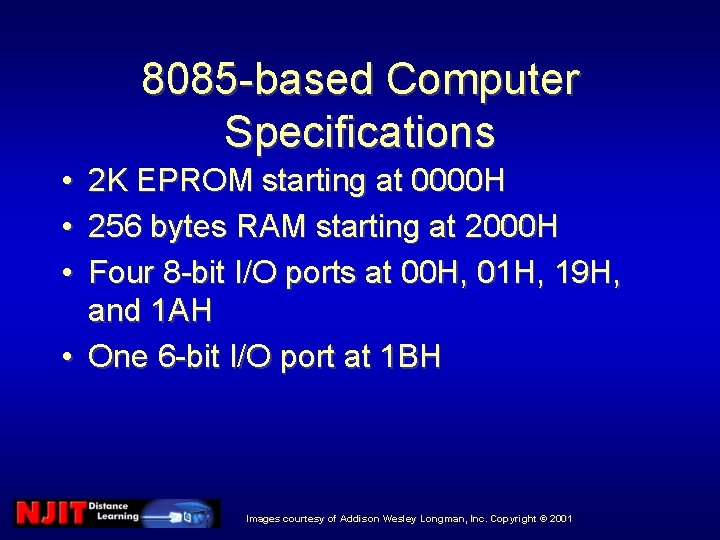 8085-based Computer Specifications

• 2K EPROM starting at 0000H
• 256 bytes RAM starting at 2000H
• Four 8-bit I/O ports at 00H, 01H, 19H, and 1AH
• One 6-bit I/O port at 1BH

NJIT Distance Learning

Images courtesy of Addison Wesley Longman, Inc. Copyright © 2001